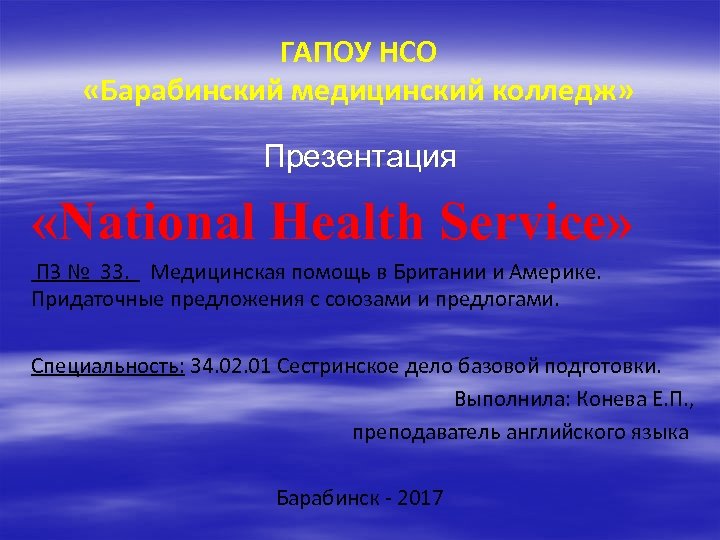 ГАПОУ НСО
«Барабинский медицинский колледж»

Презентация

«National Health Service»

ПЗ № 33. Медицинская помощь в Британии и Америке. Придаточные предложения с союзами и предлогами.

Специальность: 34.02.01 Сестринское дело базовой подготовки.

Выполнила: Конева Е.П.,

преподаватель английского языка

Барабинск - 2017